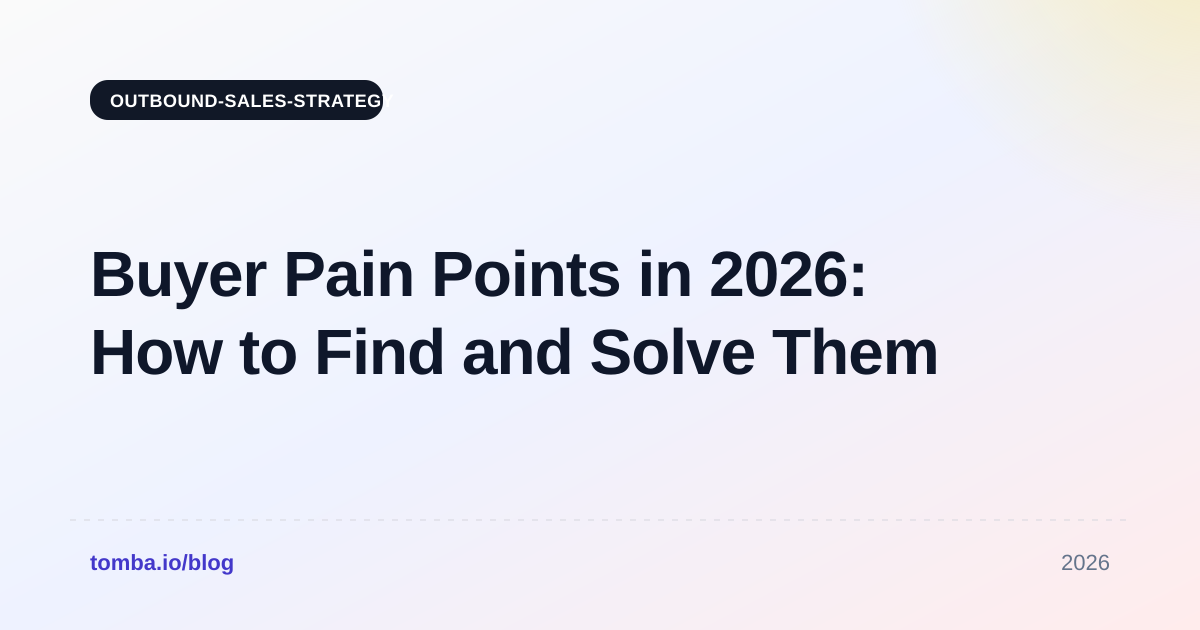 OUTBOUND-SALES-STRATEG

Buyer Pain Points in 2026: How to Find and Solve Them

tomba.io/blog

2026